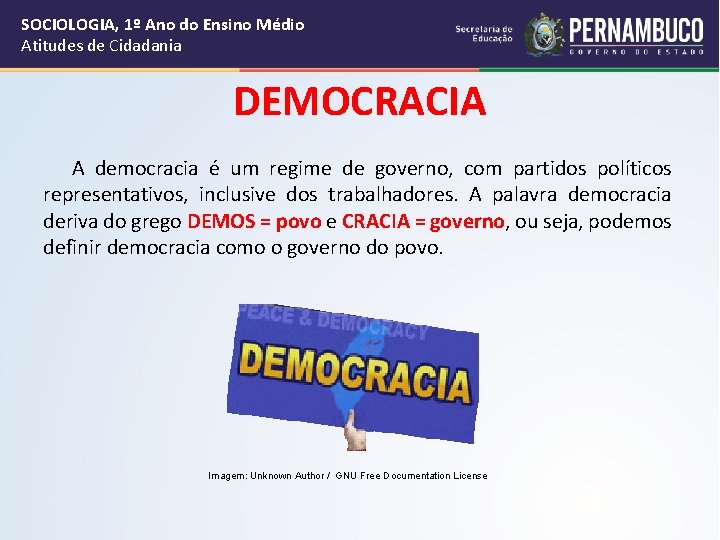 SOCIOLOGIA, 1º Ano do Ensino Médio
Atitudes de Cidadania

Secretaria de Educação PERNAMBUCO GOVERNO DO ESTADO

DEMOCRACIA

A democracia é um regime de governo, com partidos políticos representativos, inclusive dos trabalhadores. A palavra democracia deriva do grego DEMOS = povo e CRACIA = governo, ou seja, podemos definir democracia como o governo do povo.

PEACE & DEMOCRACY
DEMOCRACIA

Imagem: Unknown Author / GNU Free Documentation License